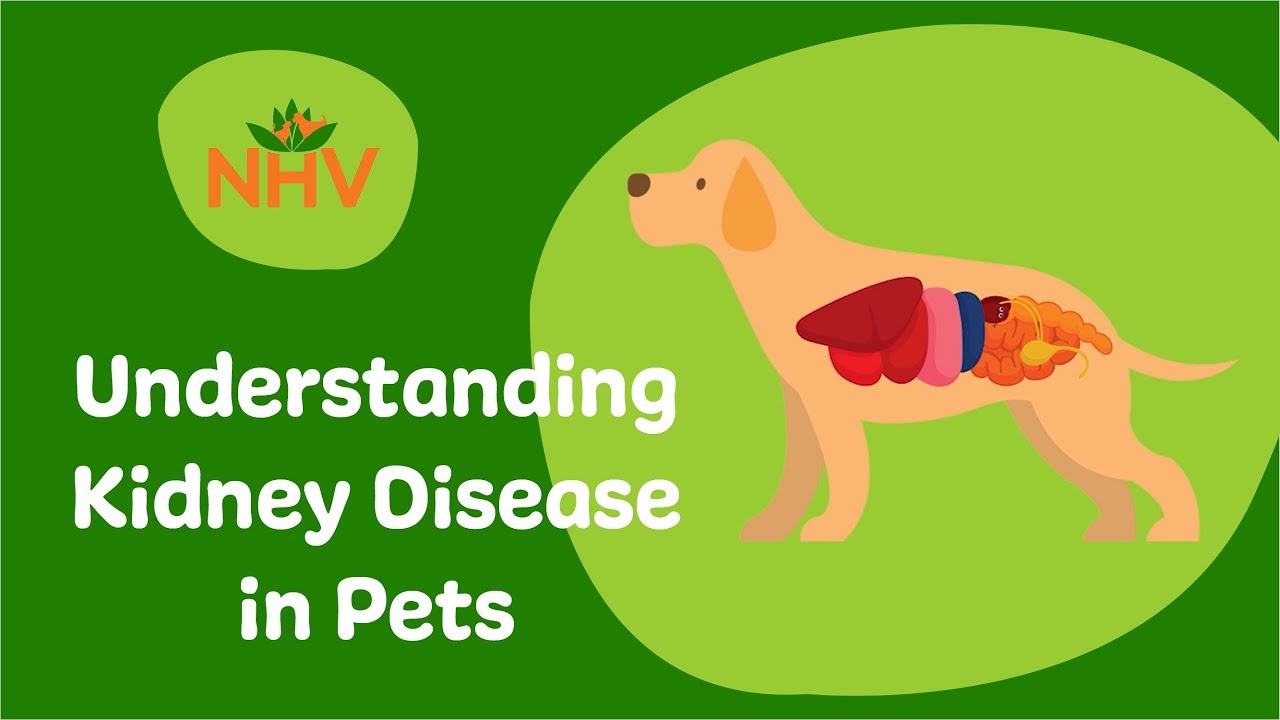 NHV

Understanding Kidney Disease in Pets